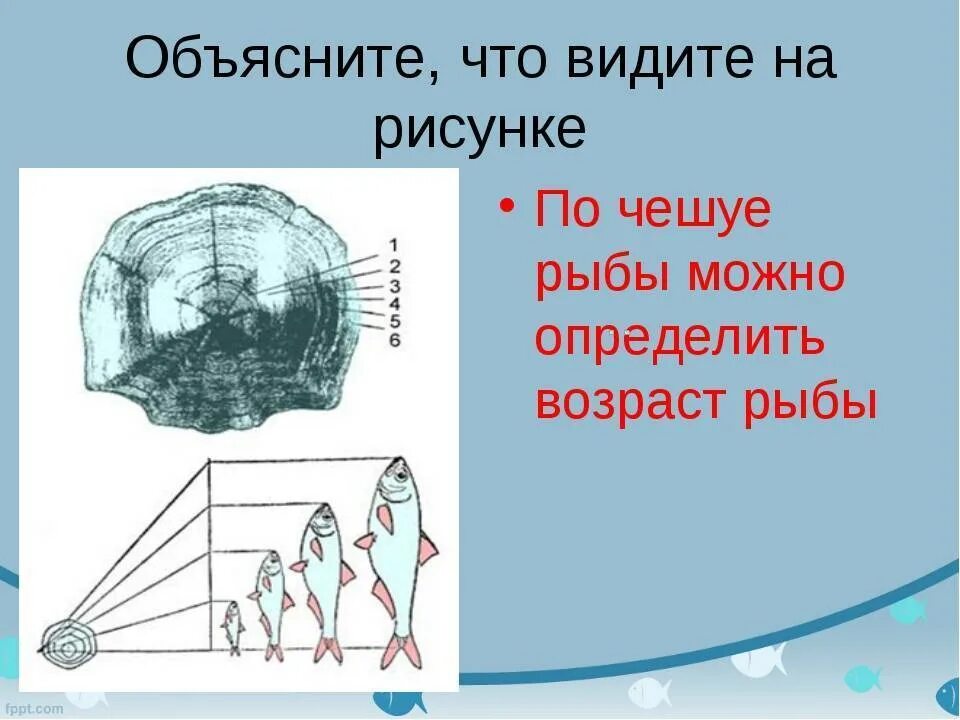 Объясните, что видите на рисунке

1
2
3
4
5
6

• По чешуе рыбы можно определить возраст рыбы

fppt.com